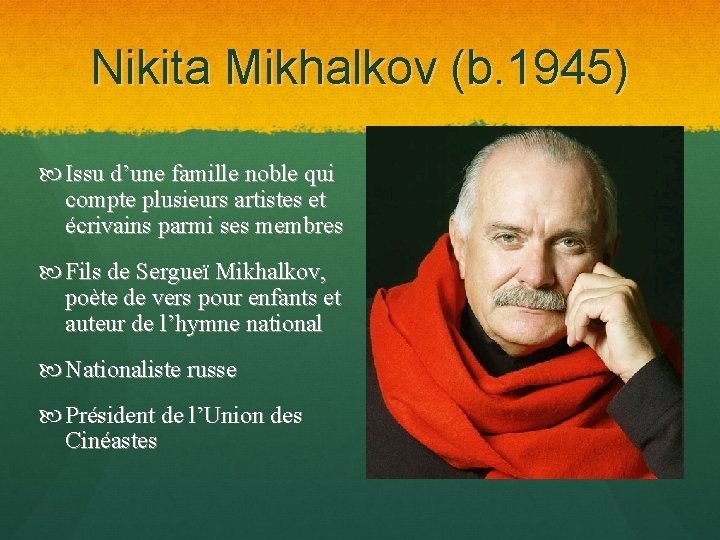 Nikita Mikhalkov (b.1945)

Issu d’une famille noble qui compte plusieurs artistes et écrivains parmi ses membres

Fils de Sergueï Mikhalkov, poète de vers pour enfants et auteur de l’hymne national

Nationaliste russe

Président de l’Union des Cinéastes